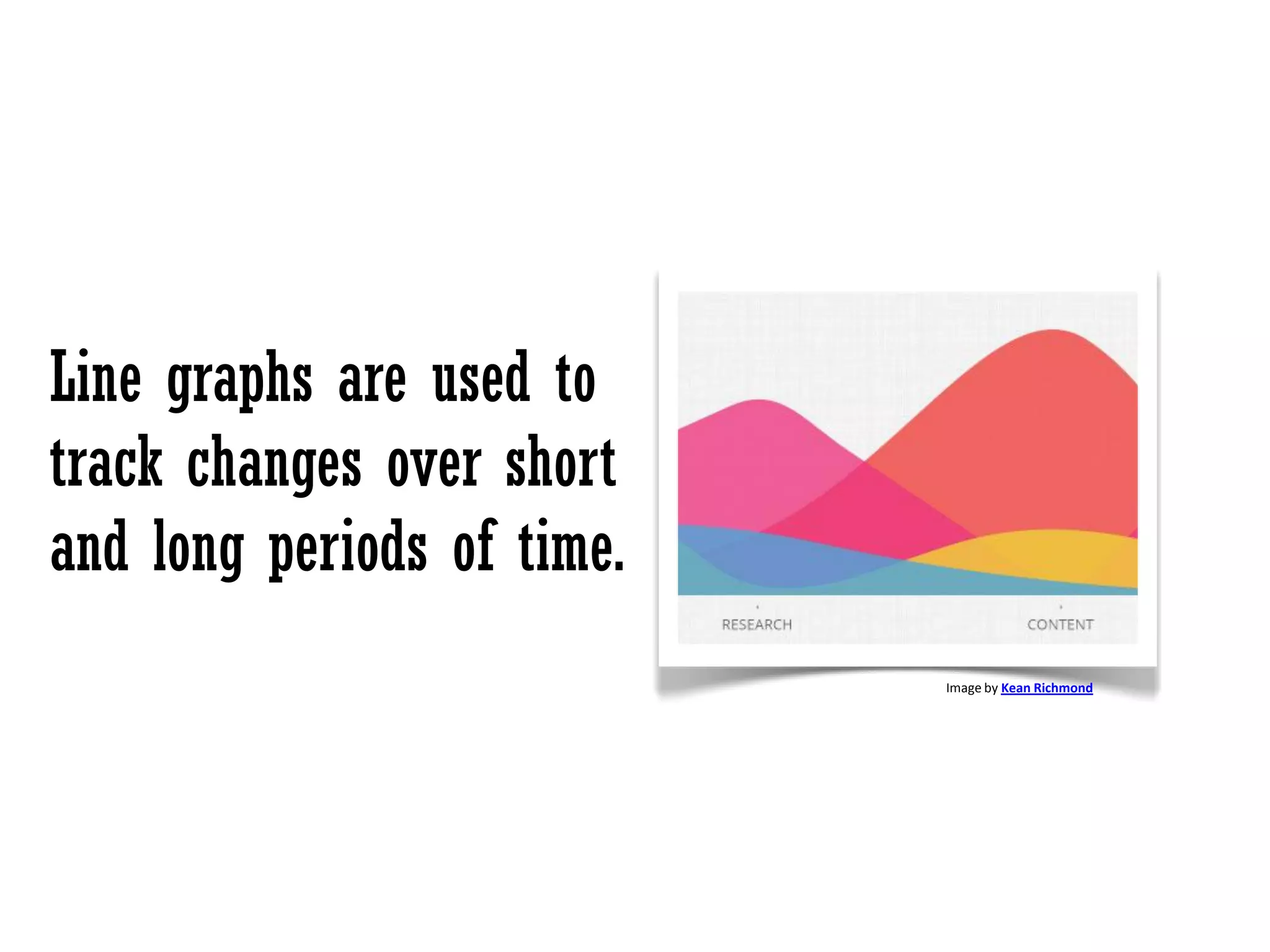 Line graphs are used to track changes over short and long periods of time.

RESEARCH

CONTENT

Image by Kean Richmond